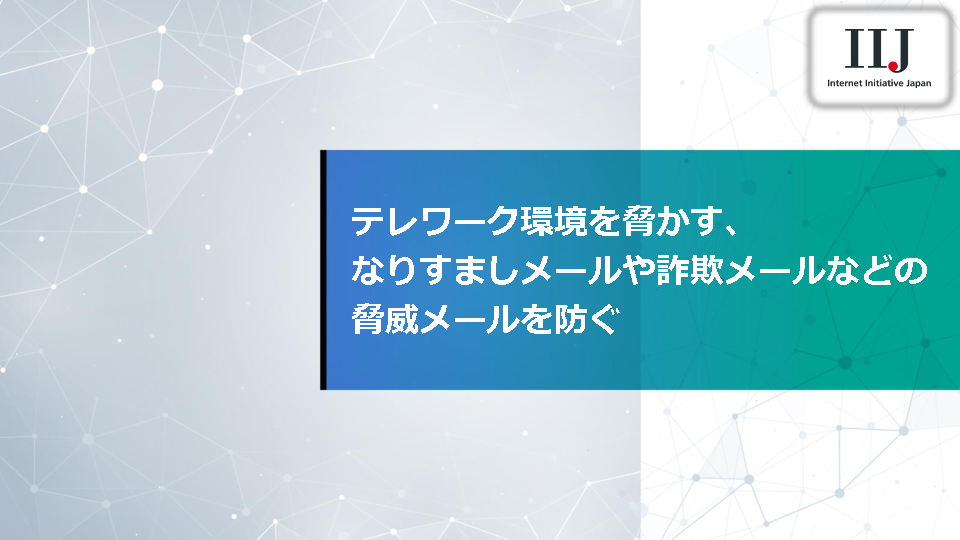 IIJ
Internet Initiative Japan

テレワーク環境を脅かす、
なりすましメールや詐欺メールなどの
脅威メールを防ぐ